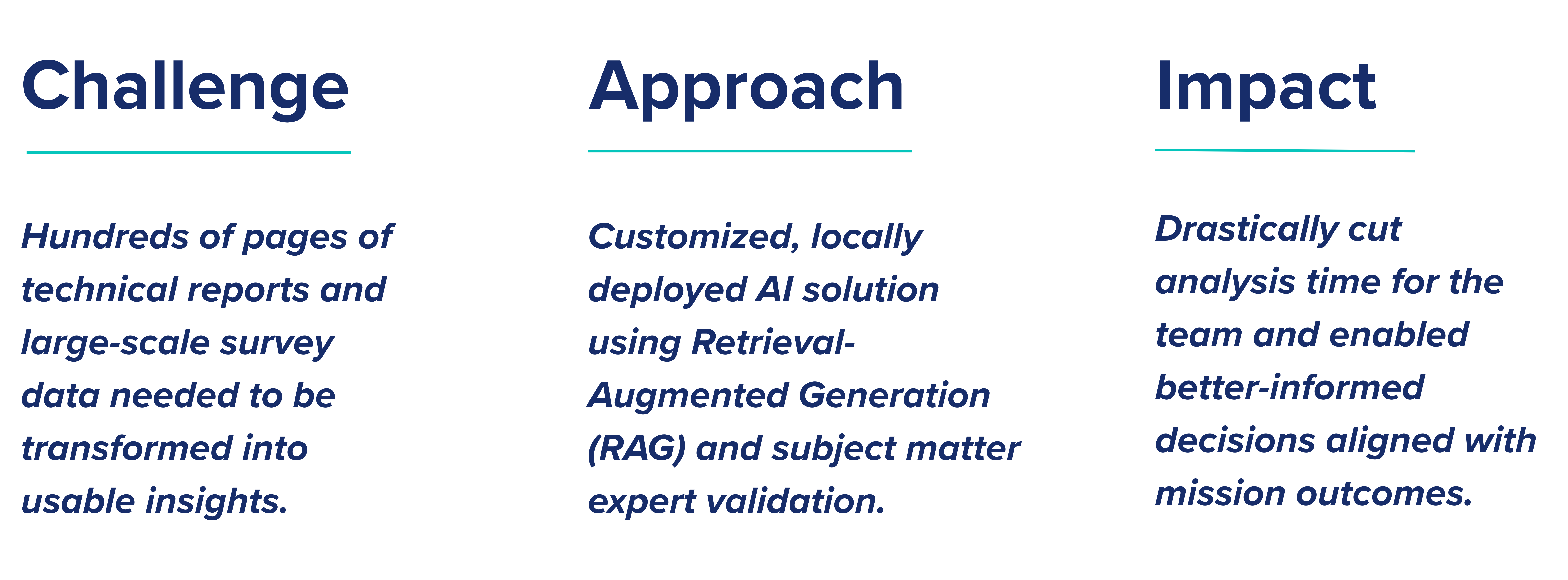 Challenge

Hundreds of pages of technical reports and large-scale survey data needed to be transformed into usable insights.

Approach

Customized, locally deployed AI solution using Retrieval-Augmented Generation (RAG) and subject matter expert validation.

Impact

Drastically cut analysis time for the team and enabled better-informed decisions aligned with mission outcomes.